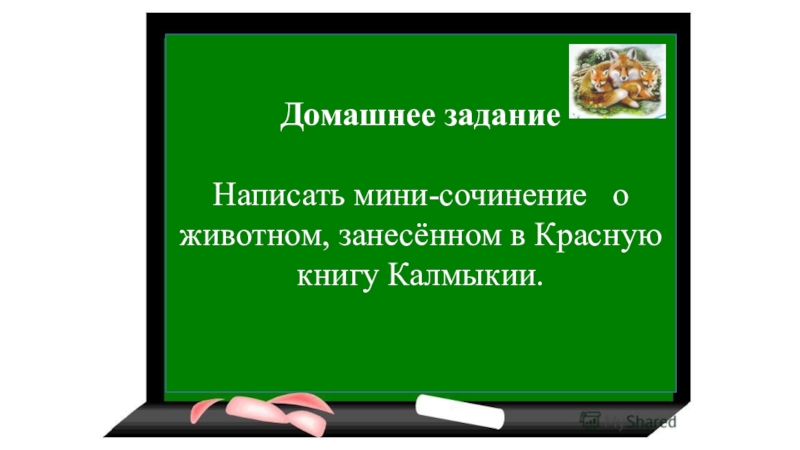 Домашнее задание

Написать мини-сочинение о животном, занесённом в Красную книгу Калмыкии.

MyShared